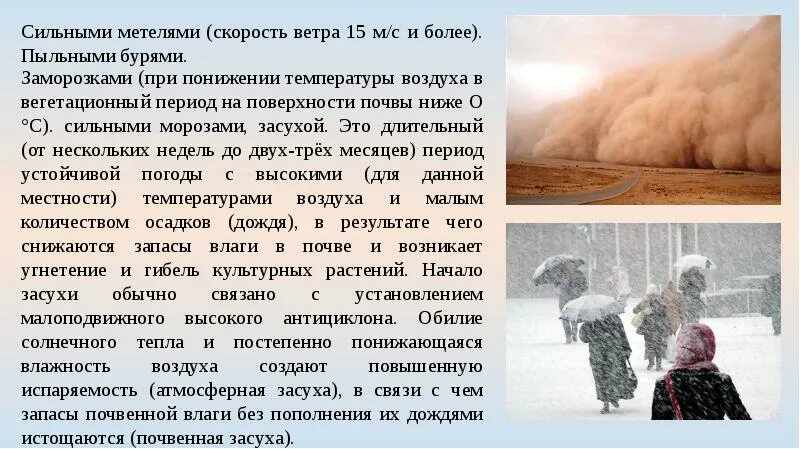 Сильными метелями (скорость ветра 15 м/с и более). Пыльными бурями.
Заморозками (при понижении температуры воздуха в вегетационный период на поверхности почвы ниже О °С). сильными морозами, засухой. Это длительный (от нескольких недель до двух-трёх месяцев) период устойчивой погоды с высокими (для данной местности) температурами воздуха и малым количеством осадков (дождя), в результате чего снижаются запасы влаги в почве и возникает угнетение и гибель культурных растений. Начало засухи обычно связано с установлением малоподвижного высокого антициклона. Обилие солнечного тепла и постепенно понижающаяся влажность воздуха создают повышенную испаряемость (атмосферная засуха), в связи с чем запасы почвенной влаги без пополнения их дождями истощаются (почвенная засуха).